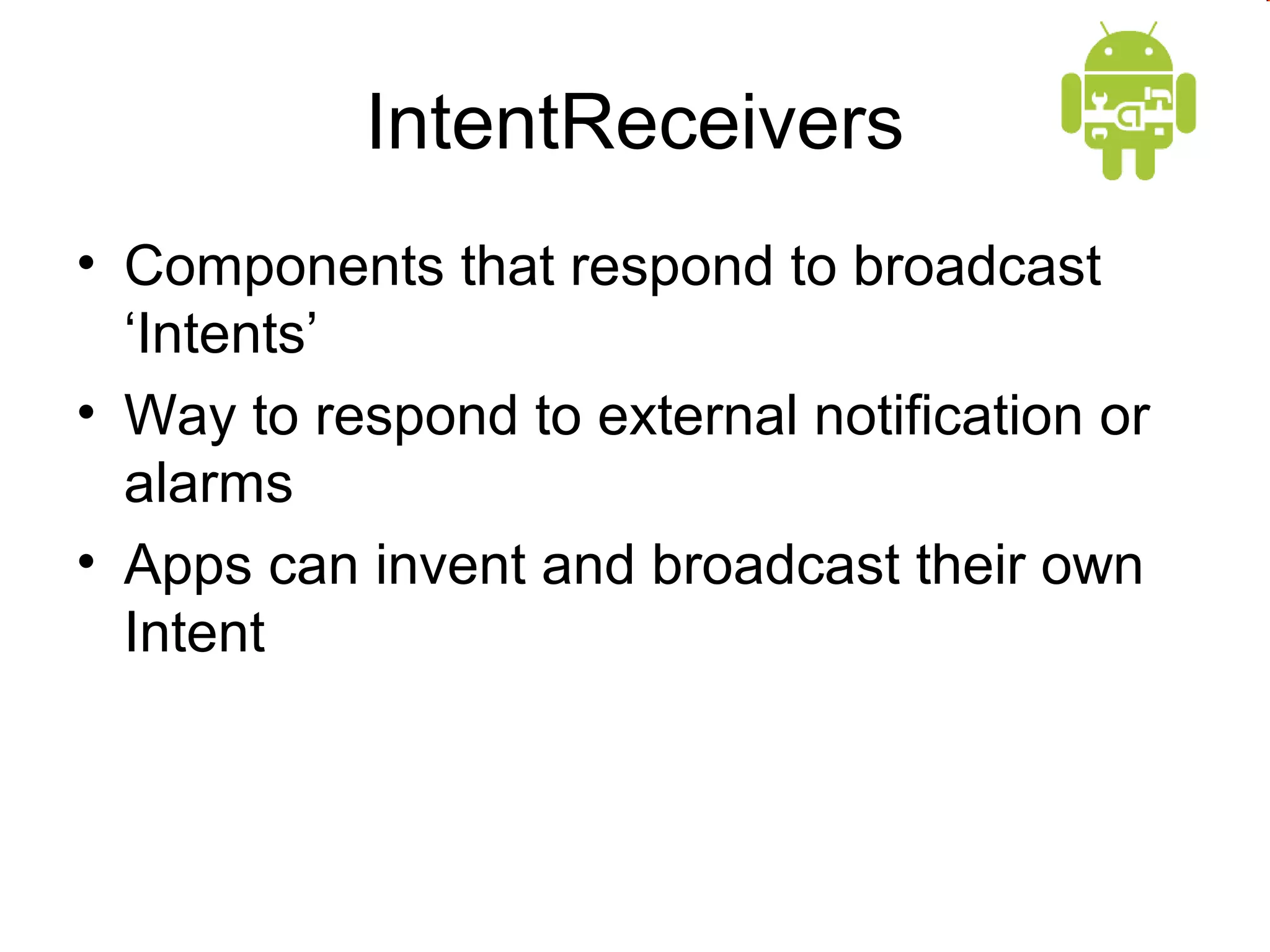 IntentReceivers

• Components that respond to broadcast ‘Intents’
• Way to respond to external notification or alarms
• Apps can invent and broadcast their own Intent